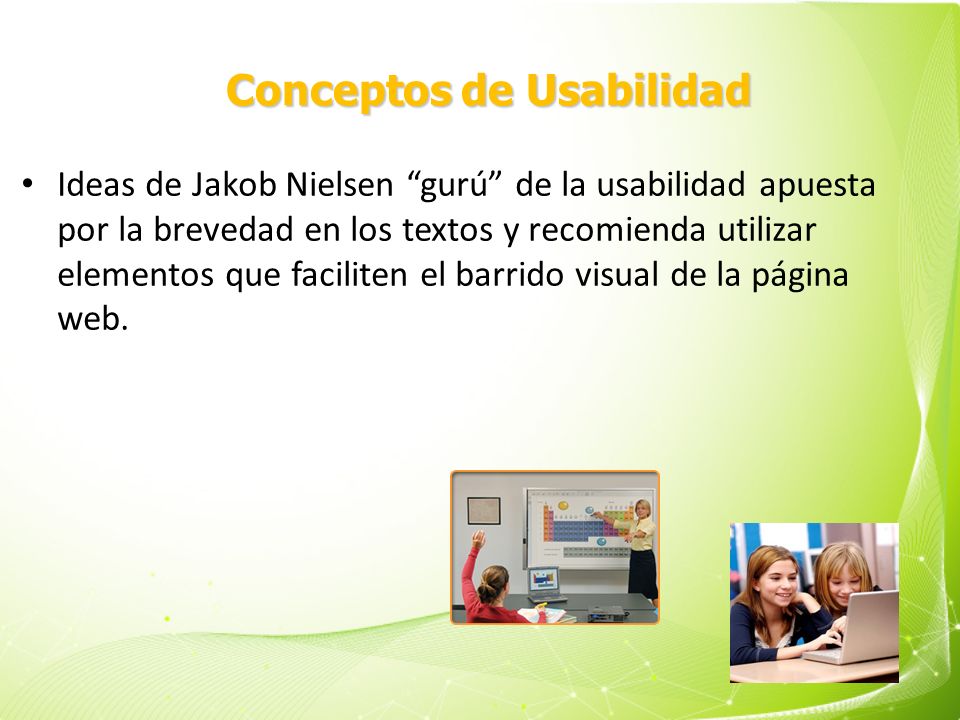 Conceptos de Usabilidad

• Ideas de Jakob Nielsen “gurú” de la usabilidad apuesta por la brevedad en los textos y recomienda utilizar elementos que faciliten el barrido visual de la página web.